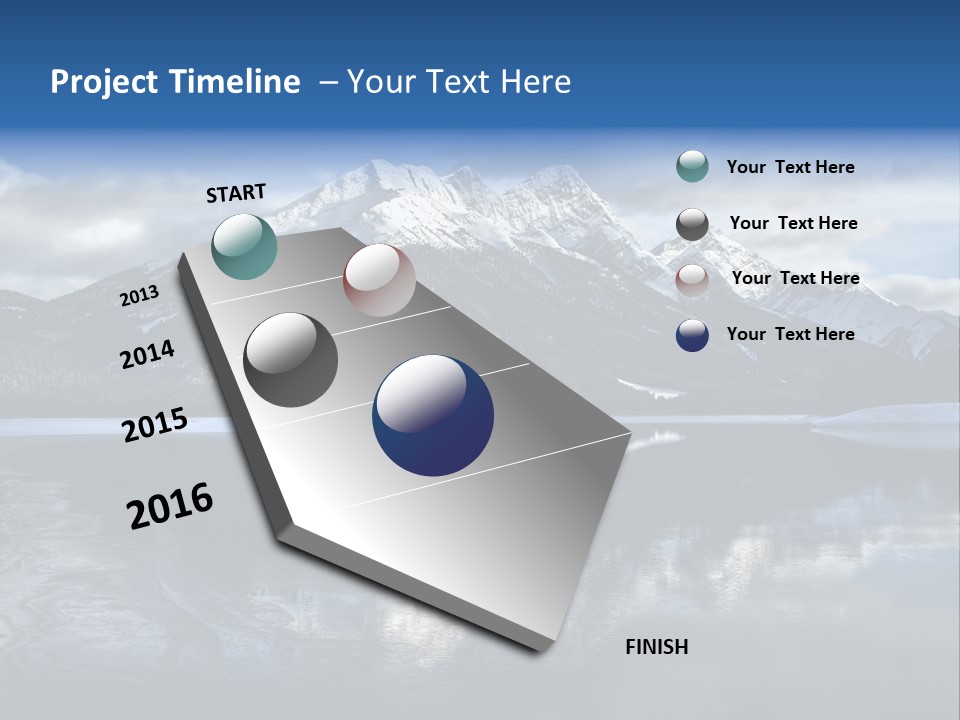 Project Timeline – Your Text Here

START

2013

2014

2015

2016

FINISH

Your Text Here

Your Text Here

Your Text Here

Your Text Here